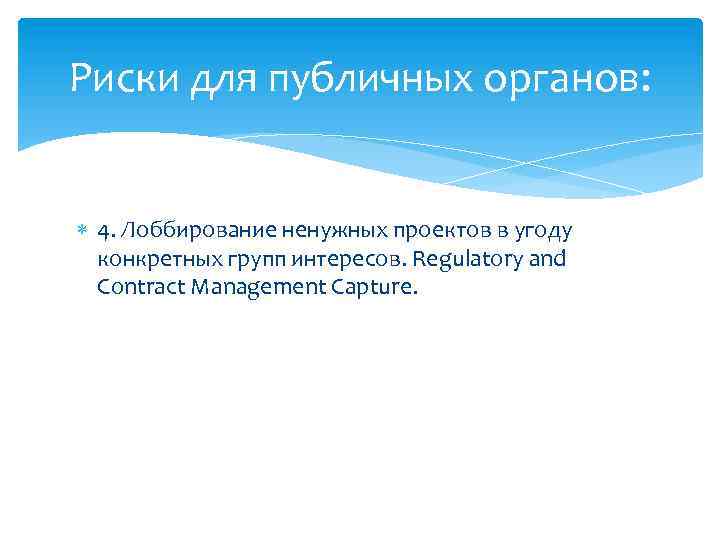 Риски для публичных органов:

4. Лоббирование ненужных проектов в угоду конкретных групп интересов. Regulatory and Contract Management Capture.